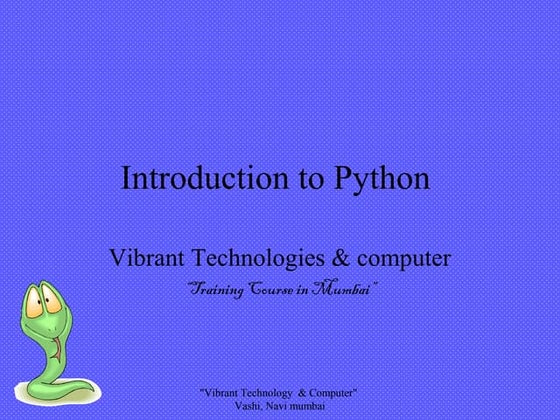 Introduction to Python

Vibrant Technologies & computer

"Training Course in Mumbai"

"Vibrant Technology & Computer"
Vashi, Navi mumbai